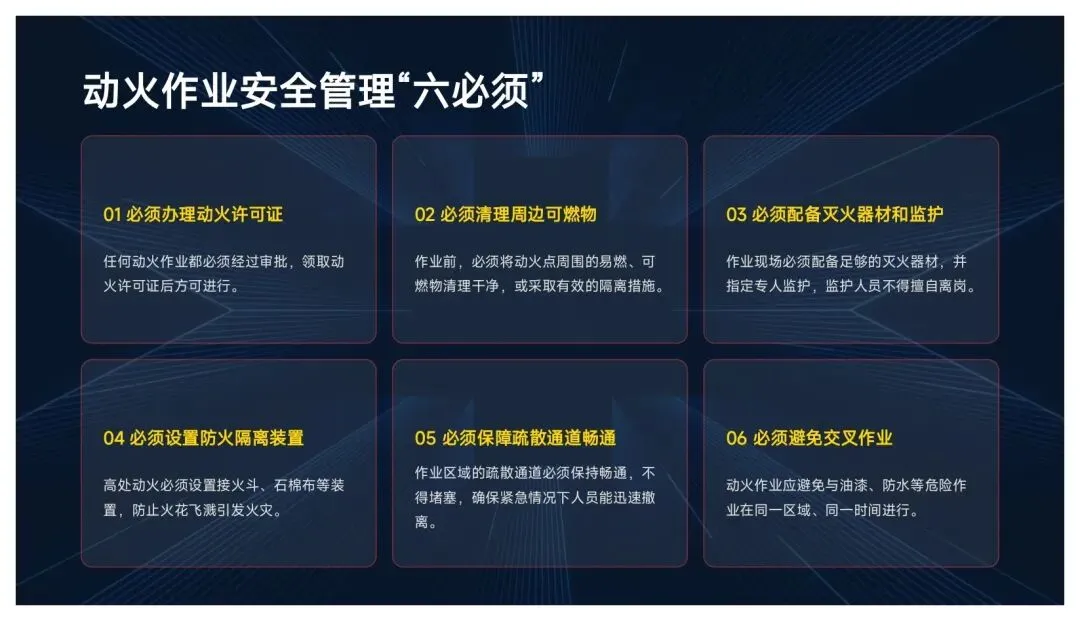 动火作业安全管理“六必须”

01 必须办理动火许可证

任何动火作业都必须经过审批，领取动火许可证后方可进行。

02 必须清理周边可燃物

作业前，必须将动火点周围的易燃、可燃物清理干净，或采取有效的隔离措施。

03 必须配备灭火器材和监护

作业现场必须配备足够的灭火器材，并指定专人监护，监护人员不得擅自离岗。

04 必须设置防火隔离装置

高处动火必须设置接火斗、石棉布等装置，防止火花飞溅引发火灾。

05 必须保障疏散通道畅通

作业区域的疏散通道必须保持畅通，不得堵塞，确保紧急情况下人员能迅速撤离。

06 必须避免交叉作业

动火作业应避免与油漆、防水等危险作业在同一区域、同一时间进行。